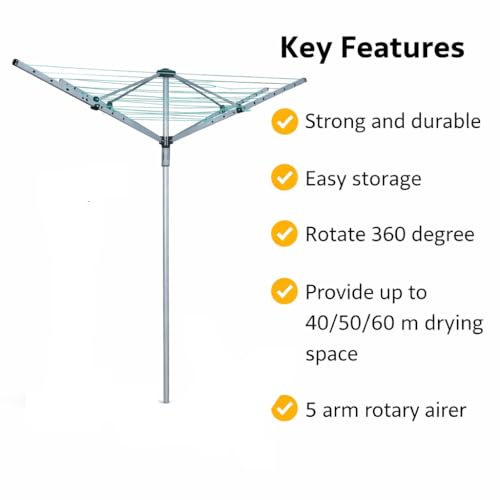 Key Features

Strong and durable

Easy storage

Rotate 360 degree

Provide up to 40/50/60 m drying space

5 arm rotary airer